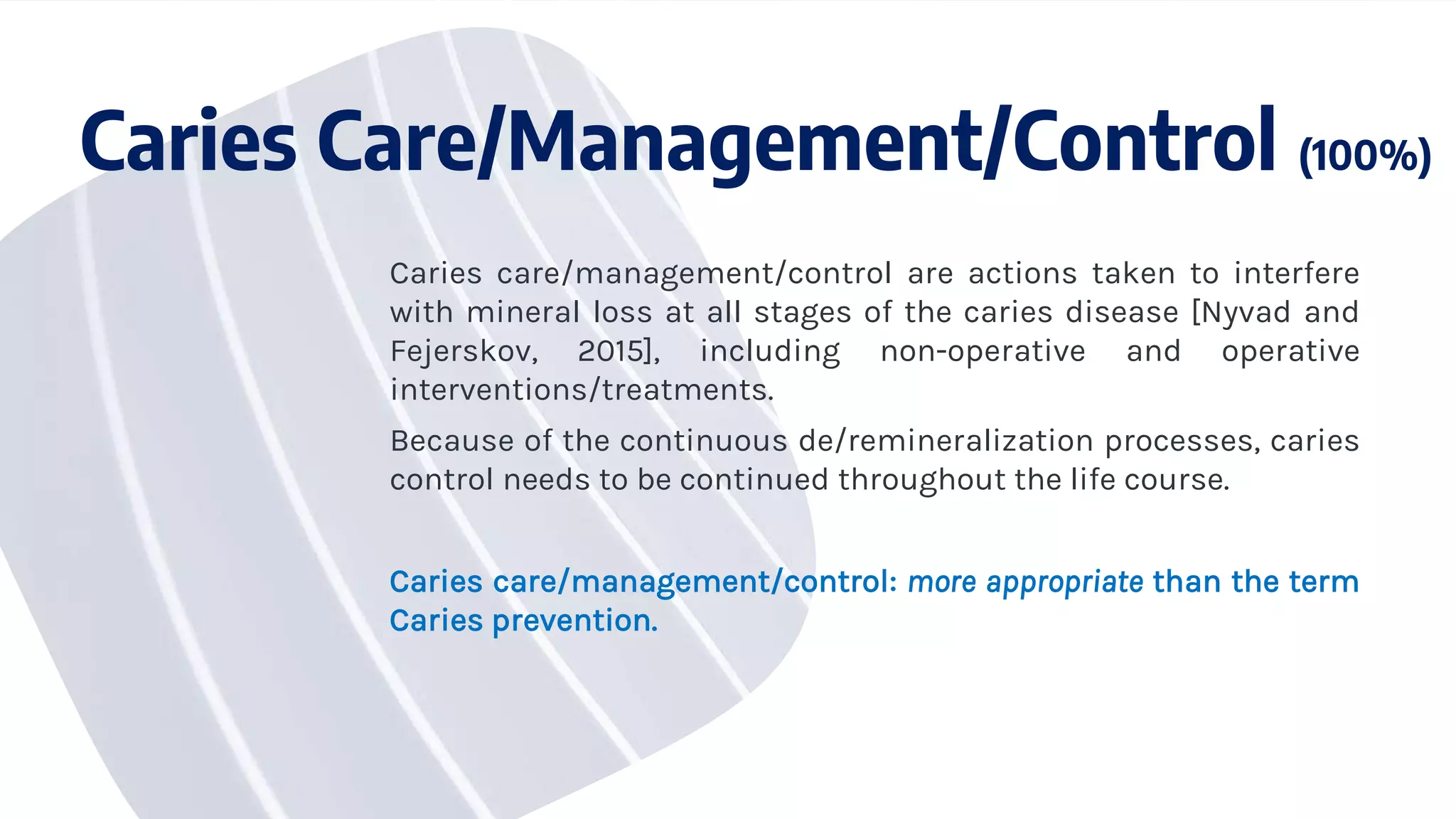 Caries Care/Management/Control (100%)

Caries care/management/control are actions taken to interfere with mineral loss at all stages of the caries disease [Nyvad and Fejerskov, 2015], including non-operative and operative interventions/treatments.

Because of the continuous de/remineralization processes, caries control needs to be continued throughout the life course.

Caries care/management/control: more appropriate than the term Caries prevention.